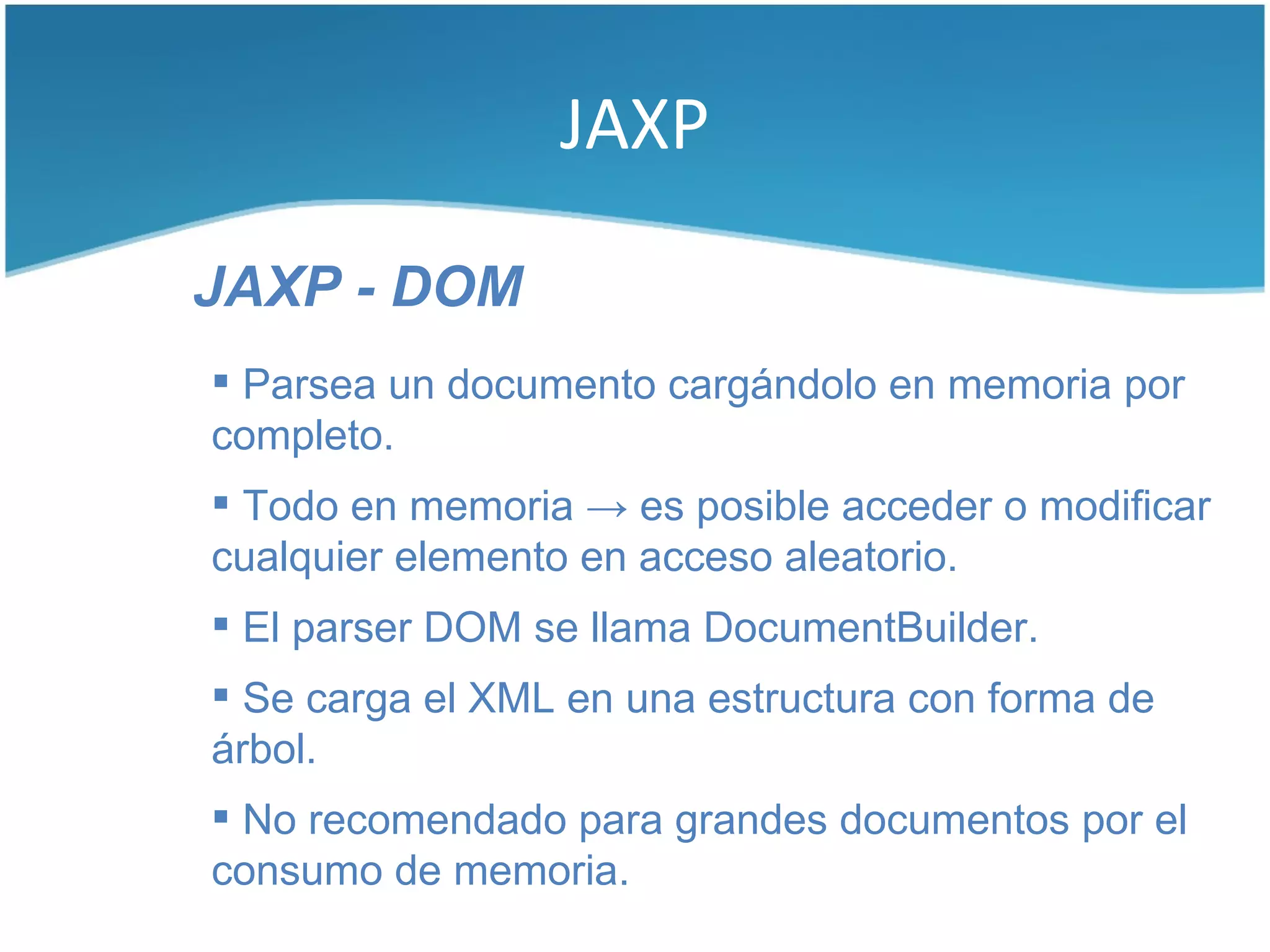 JAXP

JAXP - DOM

▪ Parsea un documento cargándolo en memoria por completo.

▪ Todo en memoria → es posible acceder o modificar cualquier elemento en acceso aleatorio.

▪ El parser DOM se llama DocumentBuilder.

▪ Se carga el XML en una estructura con forma de árbol.

▪ No recomendado para grandes documentos por el consumo de memoria.